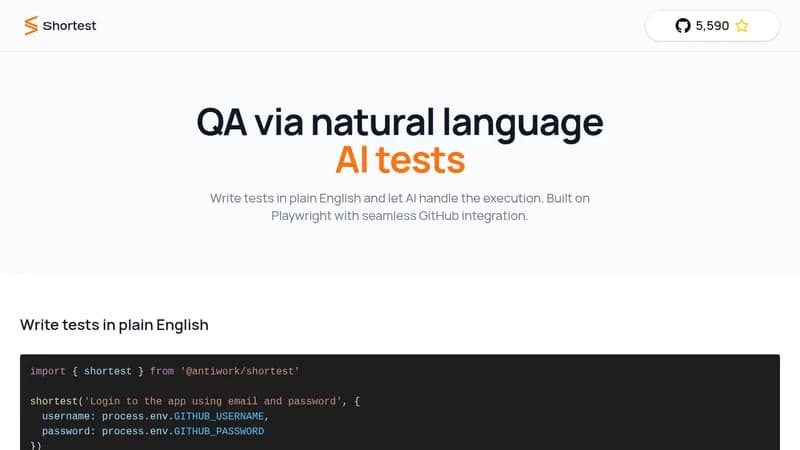 Shortest

5,590

QA via natural language
AI tests

Write tests in plain English and let AI handle the execution. Built on Playwright with seamless GitHub integration.

Write tests in plain English

import { shortest } from '@antiwork/shortest'

shortest('Login to the app using email and password', {
  username: process.env.GITHUB_USERNAME,
  password: process.env.GITHUB_PASSWORD
})